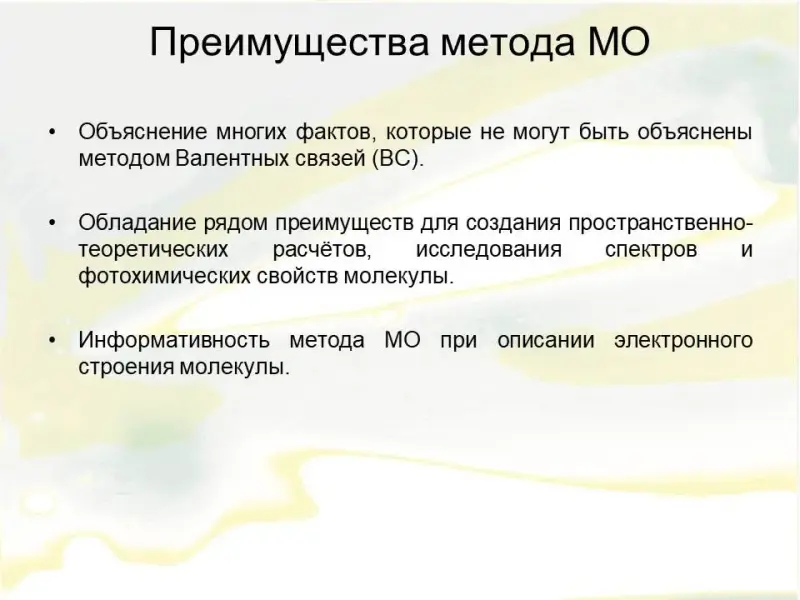 Преимущества метода МО

• Объяснение многих фактов, которые не могут быть объяснены методом Валентных связей (ВС).

• Обладание рядом преимуществ для создания пространственно-теоретических расчётов, исследования спектров и фотохимических свойств молекулы.

• Информативность метода МО при описании электронного строения молекулы.